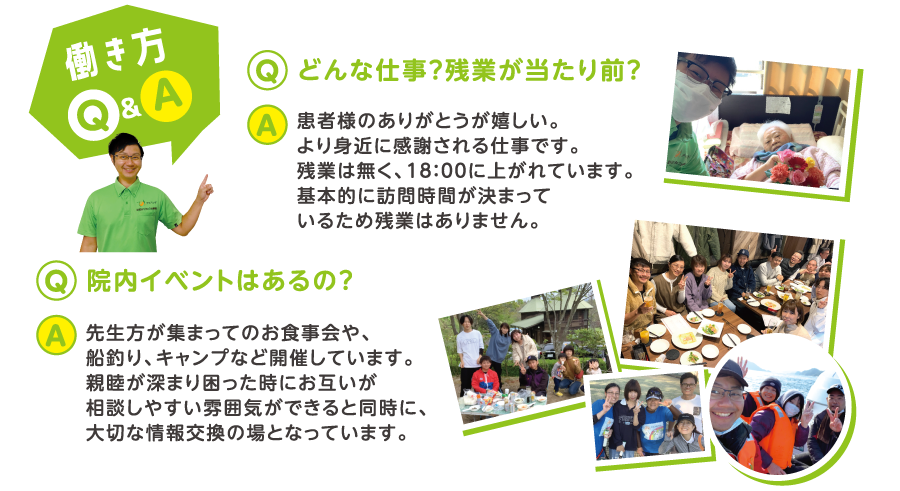 働き方
Q&A

Q どんな仕事?残業が当たり前?

A 患者様のありがとうが嬉しい。より身近に感謝される仕事です。残業は無く、18:00に上がれています。基本的に訪問時間が決まっているため残業はありません。

Q 院内イベントはあるの?

A 先生方が集まってのお食事会や、船釣り、キャンプなど開催しています。親睦が深まり困った時にお互いが相談しやすい雰囲気ができると同時に、大切な情報交換の場となっています。